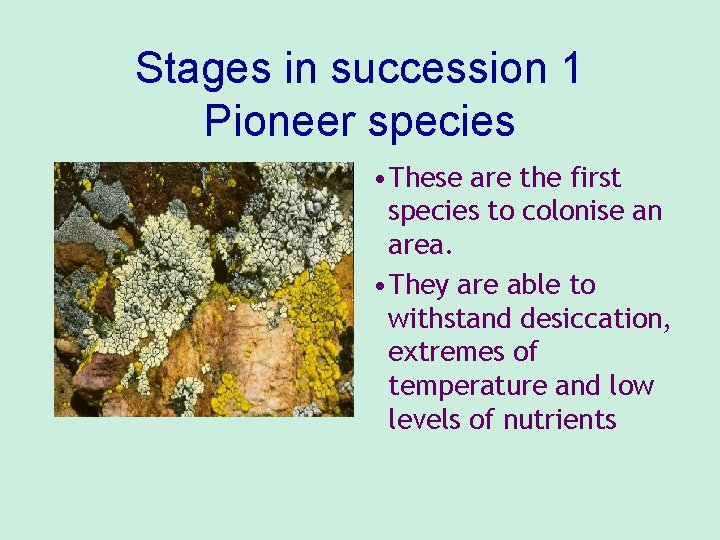 Stages in succession 1
Pioneer species

• These are the first species to colonise an area.
• They are able to withstand desiccation, extremes of temperature and low levels of nutrients